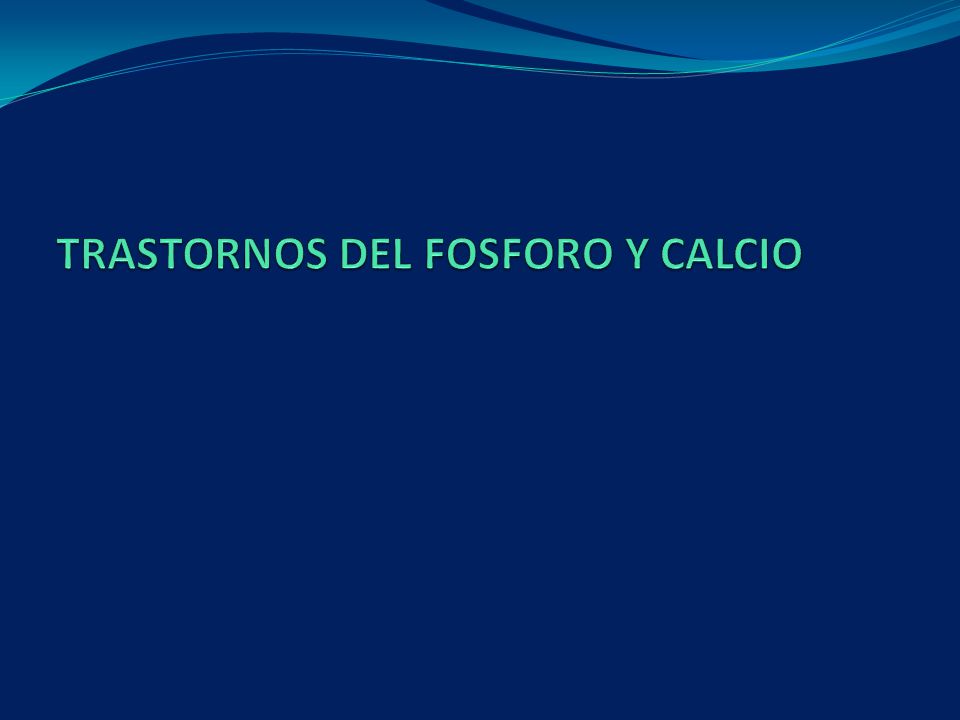 TRASTORNOS DEL FOSFORO Y CALCIO